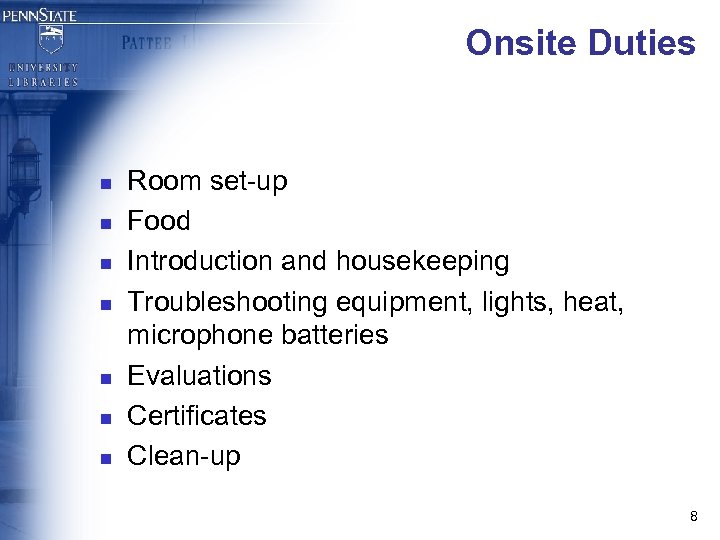 PENNSTATE

UNIVERSITY LIBRARIES

PATTEE

Onsite Duties

- Room set-up
- Food
- Introduction and housekeeping
- Troubleshooting equipment, lights, heat, microphone batteries
- Evaluations
- Certificates
- Clean-up

8